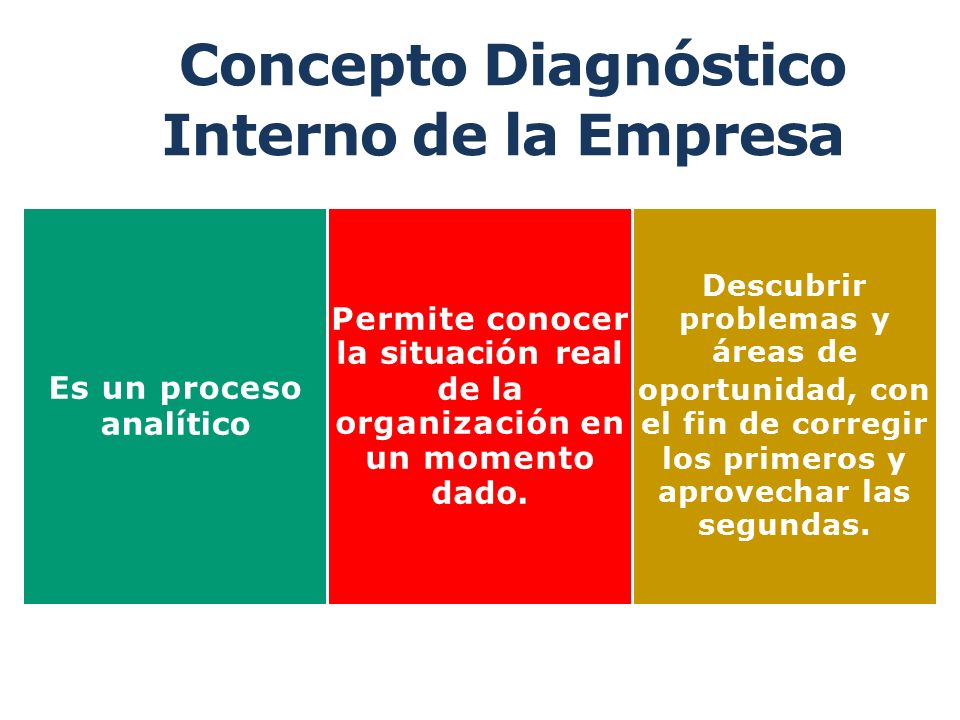 Concepto Diagnóstico Interno de la Empresa

Es un proceso analítico

Permite conocer la situación real de la organización en un momento dado.

Descubrir problemas y áreas de oportunidad, con el fin de corregir los primeros y aprovechar las segundas.